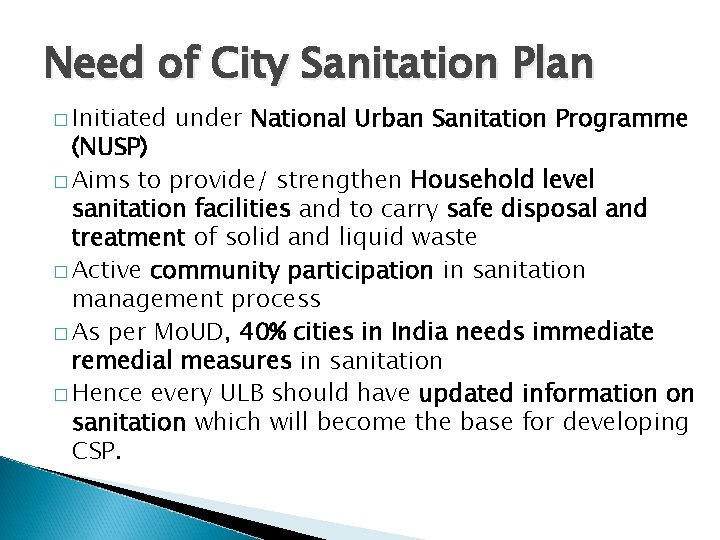 Need of City Sanitation Plan

□ Initiated under National Urban Sanitation Programme (NUSP)

□ Aims to provide/ strengthen Household level sanitation facilities and to carry safe disposal and treatment of solid and liquid waste

□ Active community participation in sanitation management process

□ As per MoUD, 40% cities in India needs immediate remedial measures in sanitation

□ Hence every ULB should have updated information on sanitation which will become the base for developing CSP.